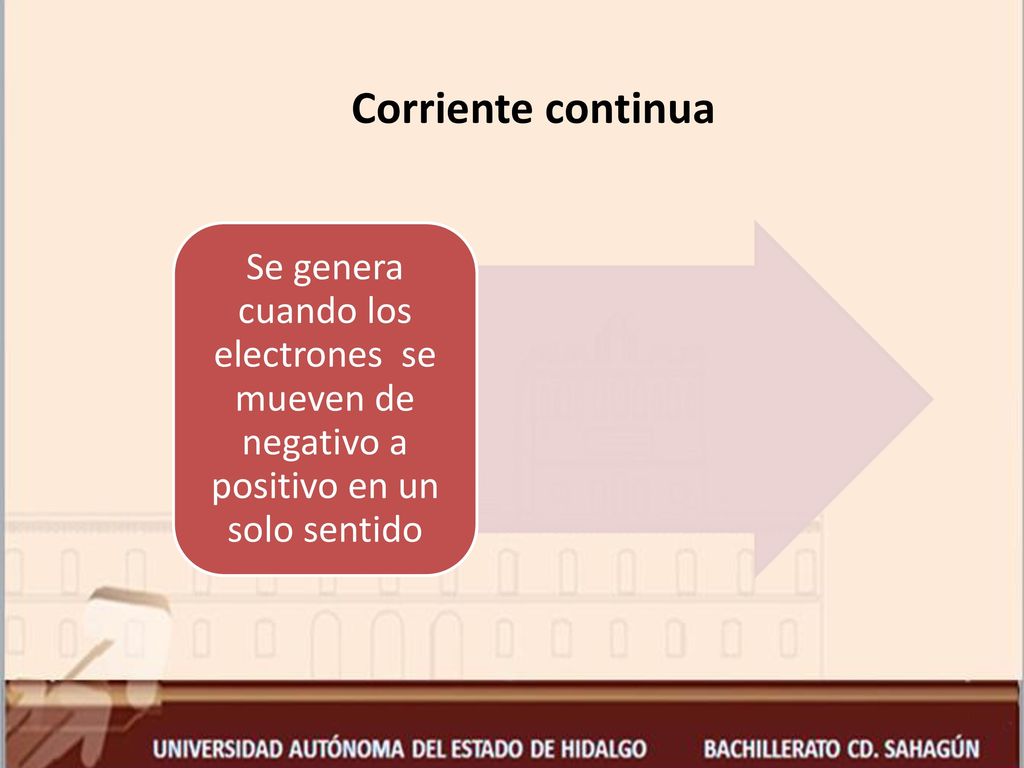 Corriente continua

Se genera cuando los electrones se mueven de negativo a positivo en un solo sentido

UNIVERSIDAD AUTÓNOMA DEL ESTADO DE HIDALGO BACHILLERATO CD. SAHAGÚN